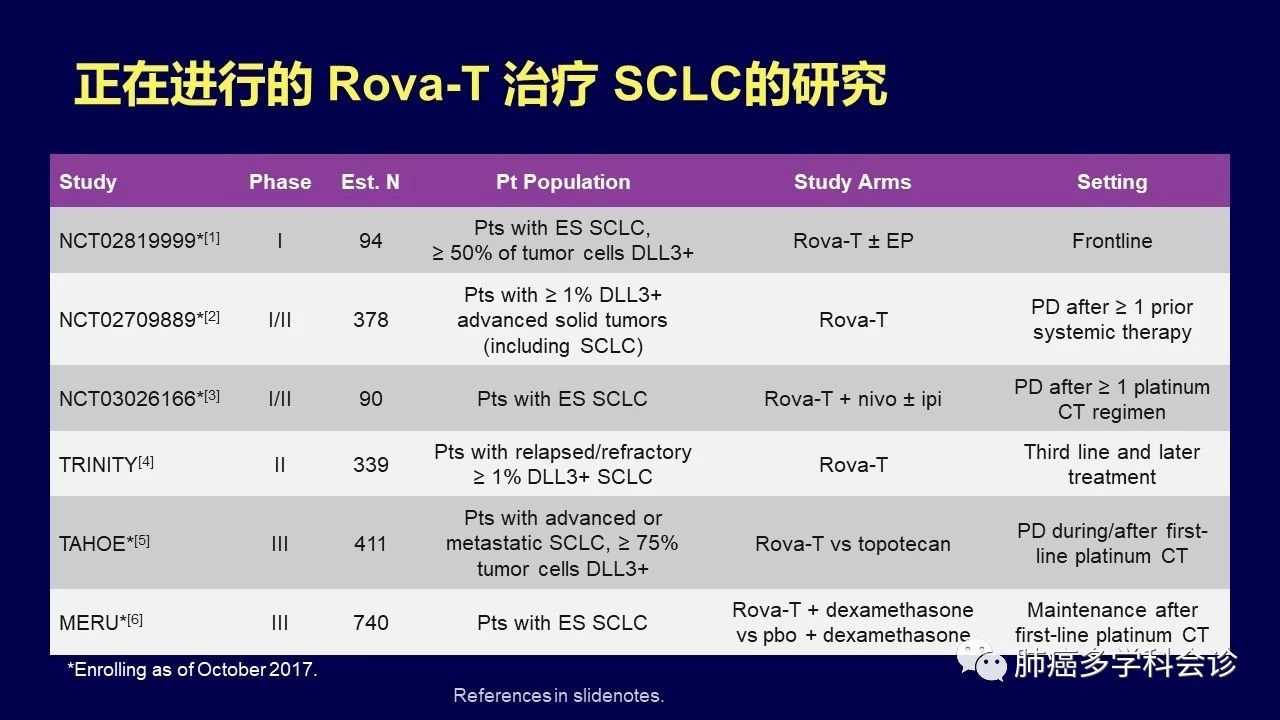 正在进行的 Rova-T 治疗 SCLC的研究

| Study | Phase | Est. N | Pt Population | Study Arms | Setting |
|---|---|---|---|---|---|
| NCT02819999*$^{[1]}$ | I | 94 | Pts with ES SCLC, ≥ 50% of tumor cells DLL3+ | Rova-T ± EP | Frontline |
| NCT02709889*$^{[2]}$ | I/II | 378 | Pts with ≥ 1% DLL3+ advanced solid tumors (including SCLC) | Rova-T | PD after ≥ 1 prior systemic therapy |
| NCT03026166*$^{[3]}$ | I/II | 90 | Pts with ES SCLC | Rova-T + nivo ± ipi | PD after ≥ 1 platinum CT regimen |
| TRINITY$^{[4]}$ | II | 339 | Pts with relapsed/refractory ≥ 1% DLL3+ SCLC | Rova-T | Third line and later treatment |
| TAHOE*$^{[5]}$ | III | 411 | Pts with advanced or metastatic SCLC, ≥ 75% tumor cells DLL3+ | Rova-T vs topotecan | PD during/after first-line platinum CT |
| MERU*$^{[6]}$ | III | 740 | Pts with ES SCLC | Rova-T + dexamethasone vs pbo + dexamethasone | Maintenance after first-line platinum CT |

*Enrolling as of October 2017.

References in slidenotes.

肺癌多学科会诊